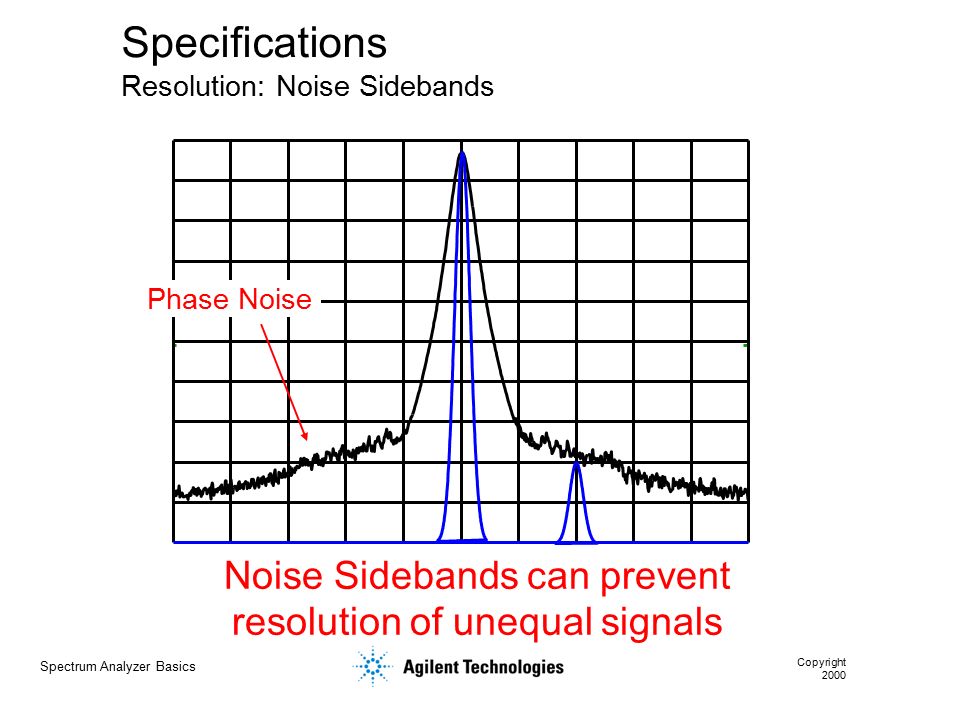 Specifications
Resolution: Noise Sidebands

Phase Noise

Noise Sidebands can prevent resolution of unequal signals

Spectrum Analyzer Basics

Agilent Technologies

Copyright 2000